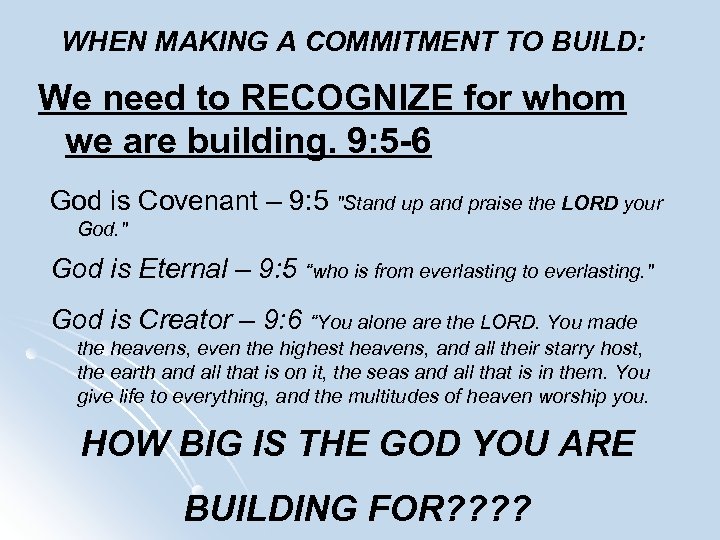 WHEN MAKING A COMMITMENT TO BUILD:

We need to RECOGNIZE for whom we are building. 9:5-6

God is Covenant – 9:5 "Stand up and praise the LORD your God."

God is Eternal – 9:5 "who is from everlasting to everlasting."

God is Creator – 9:6 "You alone are the LORD. You made the heavens, even the highest heavens, and all their starry host, the earth and all that is on it, the seas and all that is in them. You give life to everything, and the multitudes of heaven worship you.

HOW BIG IS THE GOD YOU ARE

BUILDING FOR????